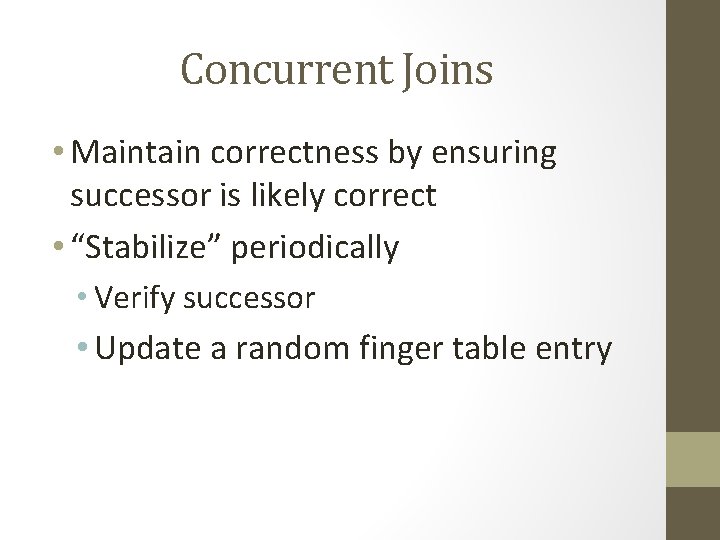 Concurrent Joins

• Maintain correctness by ensuring successor is likely correct
• “Stabilize” periodically
  • Verify successor
  • Update a random finger table entry